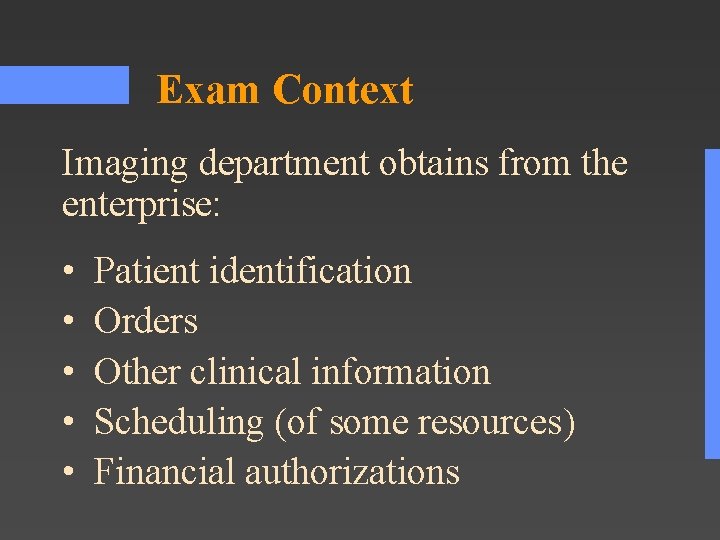 Exam Context

Imaging department obtains from the enterprise:

• Patient identification
• Orders
• Other clinical information
• Scheduling (of some resources)
• Financial authorizations